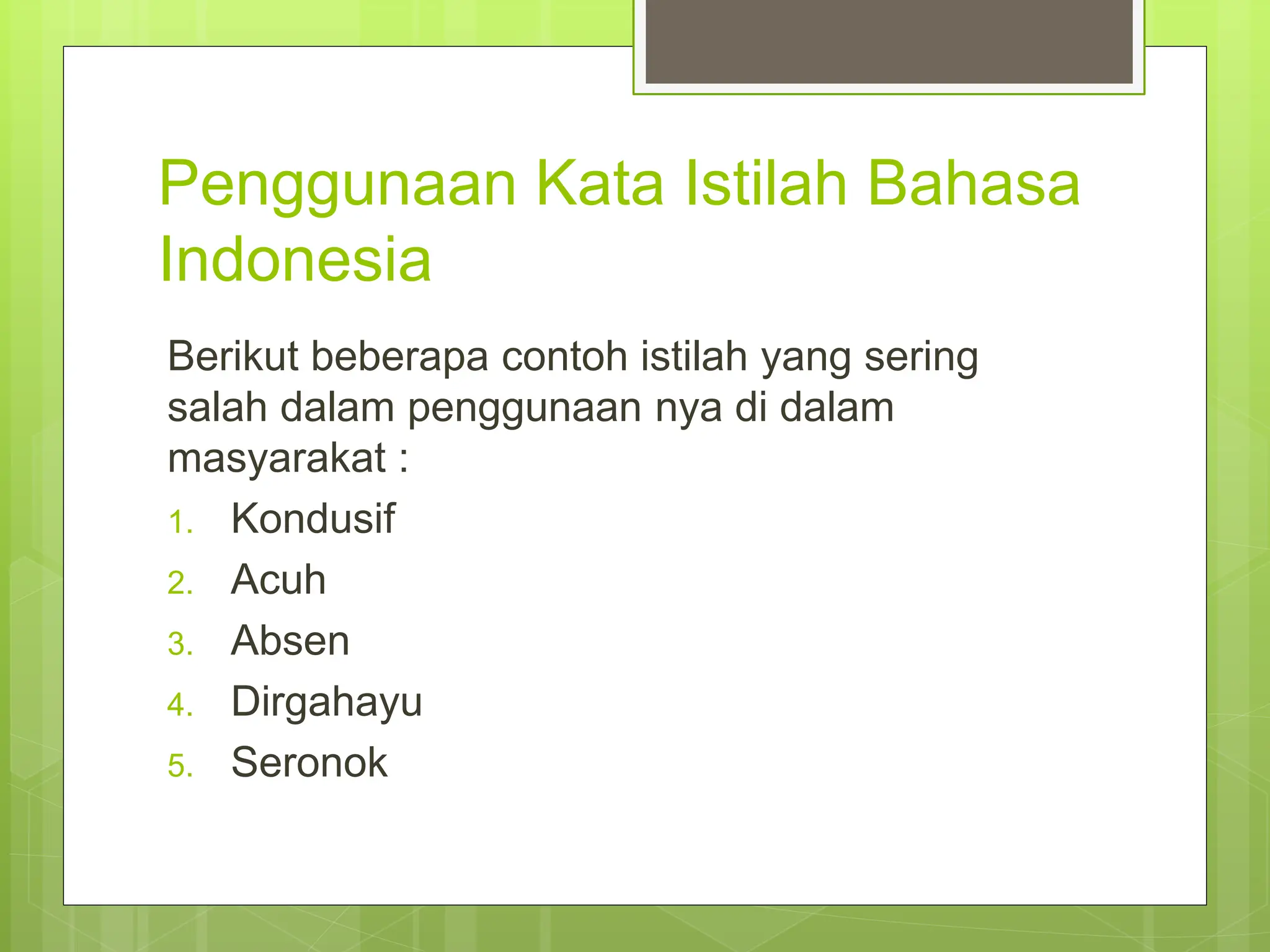 Penggunaan Kata Istilah Bahasa Indonesia

Berikut beberapa contoh istilah yang sering salah dalam penggunaan nya di dalam masyarakat :

1. Kondusif
2. Acuh
3. Absen
4. Dirgahayu
5. Seronok